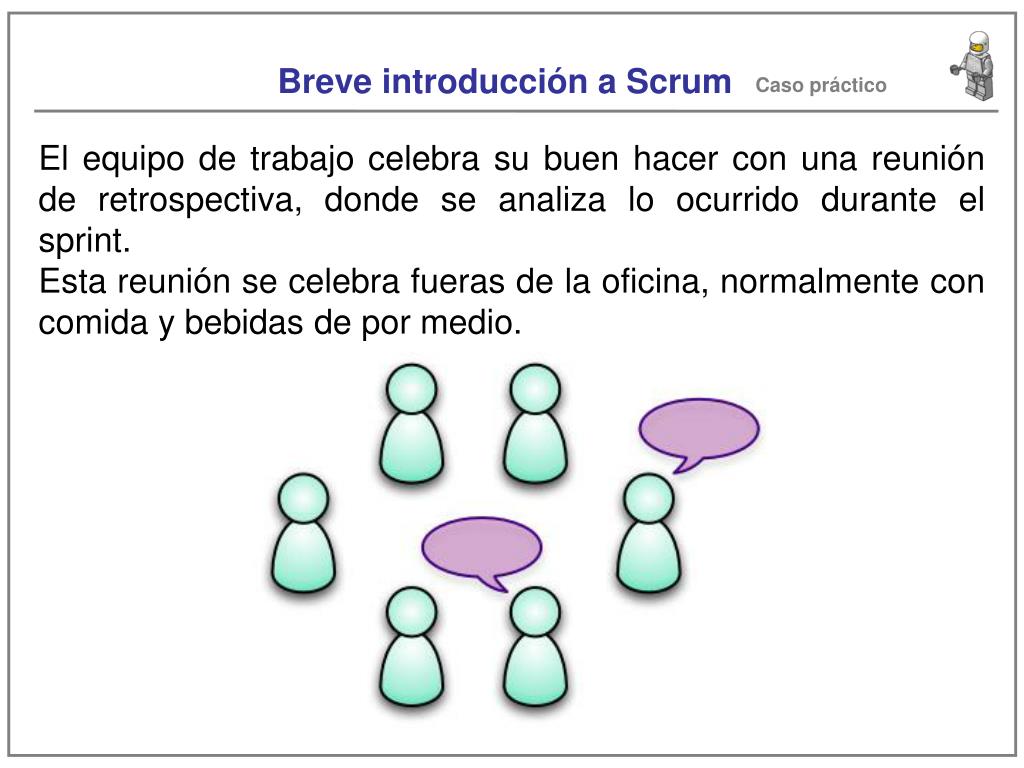 Breve introducción a Scrum Caso práctico

El equipo de trabajo celebra su buen hacer con una reunión de retrospectiva, donde se analiza lo ocurrido durante el sprint.
Esta reunión se celebra fueras de la oficina, normalmente con comida y bebidas de por medio.